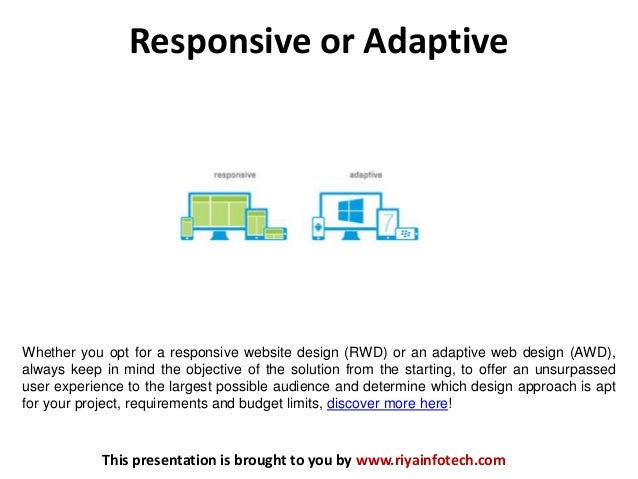 Responsive or Adaptive

responsive

adaptive

7

Whether you opt for a responsive website design (RWD) or an adaptive web design (AWD), always keep in mind the objective of the solution from the starting, to offer an unsurpassed user experience to the largest possible audience and determine which design approach is apt for your project, requirements and budget limits, discover more here!

This presentation is brought to you by www.riyainfotech.com